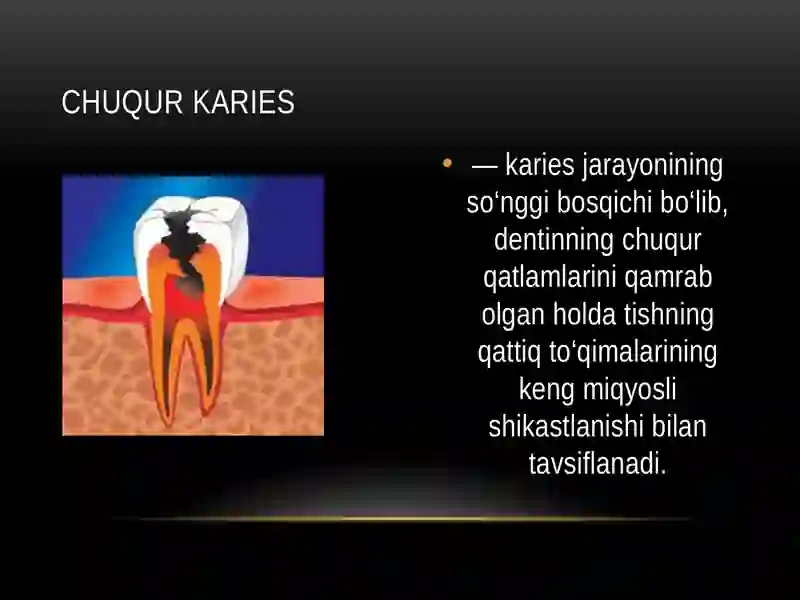 CHUQUR KARIES

• — karies jarayonining so‘nggi bosqichi bo‘lib, dentinning chuqur qatlamlarini qamrab olgan holda tishning qattiq to‘qimalarining keng miqyosli shikastlanishi bilan tavsiflanadi.